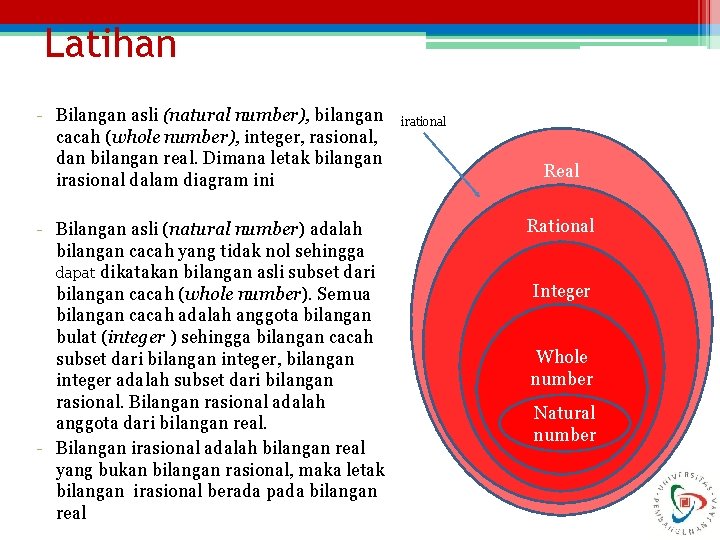 Latihan

- Bilangan asli (natural number), bilangan cacah (whole number), integer, rasional, dan bilangan real. Dimana letak bilangan irasional dalam diagram ini

- Bilangan asli (natural number) adalah bilangan cacah yang tidak nol sehingga dapat dikatakan bilangan asli subset dari bilangan cacah (whole number). Semua bilangan cacah adalah anggota bilangan bulat (integer ) sehingga bilangan cacah subset dari bilangan integer, bilangan integer adalah subset dari bilangan rasional. Bilangan rasional adalah anggota dari bilangan real.
- Bilangan irasional adalah bilangan real yang bukan bilangan rasional, maka letak bilangan irasional berada pada bilangan real

irational

Real

Rational

Integer

Whole number

Natural number

UNIVERSITAS PEMBANGUNAN JAYA